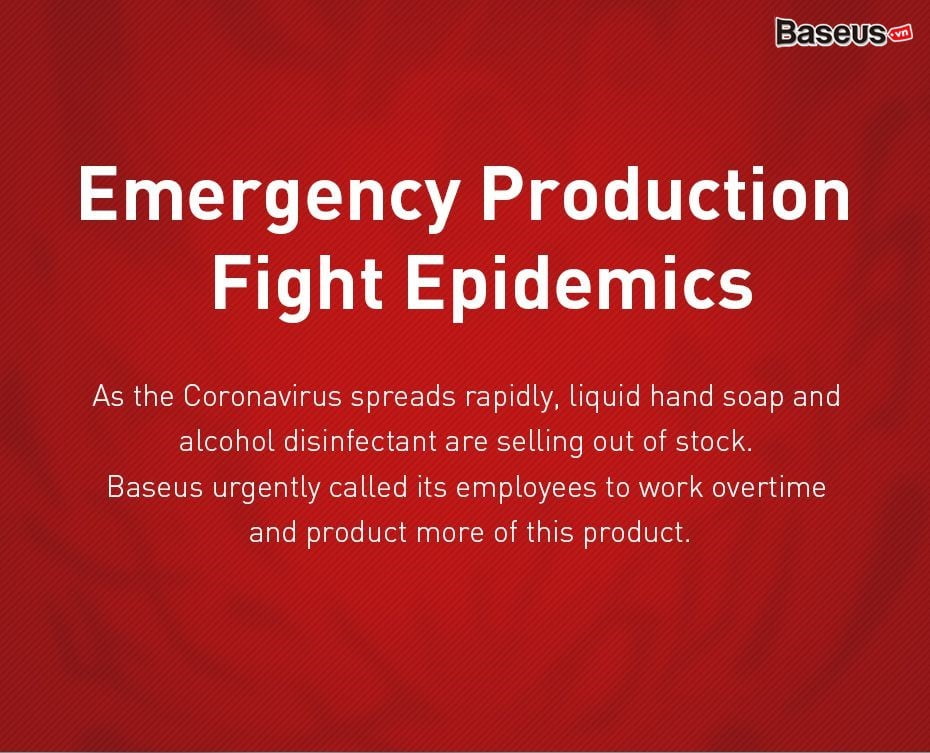 Baseus.vn

Emergency Production Fight Epidemics

As the Coronavirus spreads rapidly, liquid hand soap and alcohol disinfectant are selling out of stock. Baseus urgently called its employees to work overtime and product more of this product.